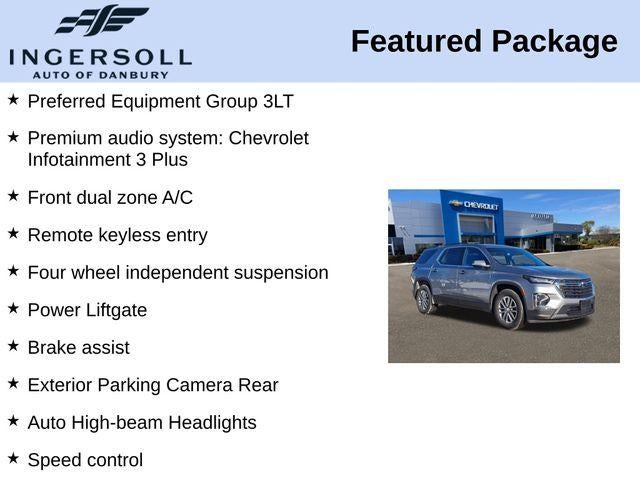 INGERSOLL
AUTO OF DANBURY

Featured Package

★ Preferred Equipment Group 3LT

★ Premium audio system: Chevrolet Infotainment 3 Plus

★ Front dual zone A/C

★ Remote keyless entry

★ Four wheel independent suspension

★ Power Liftgate

★ Brake assist

★ Exterior Parking Camera Rear

★ Auto High-beam Headlights

★ Speed control

CHEVROLET